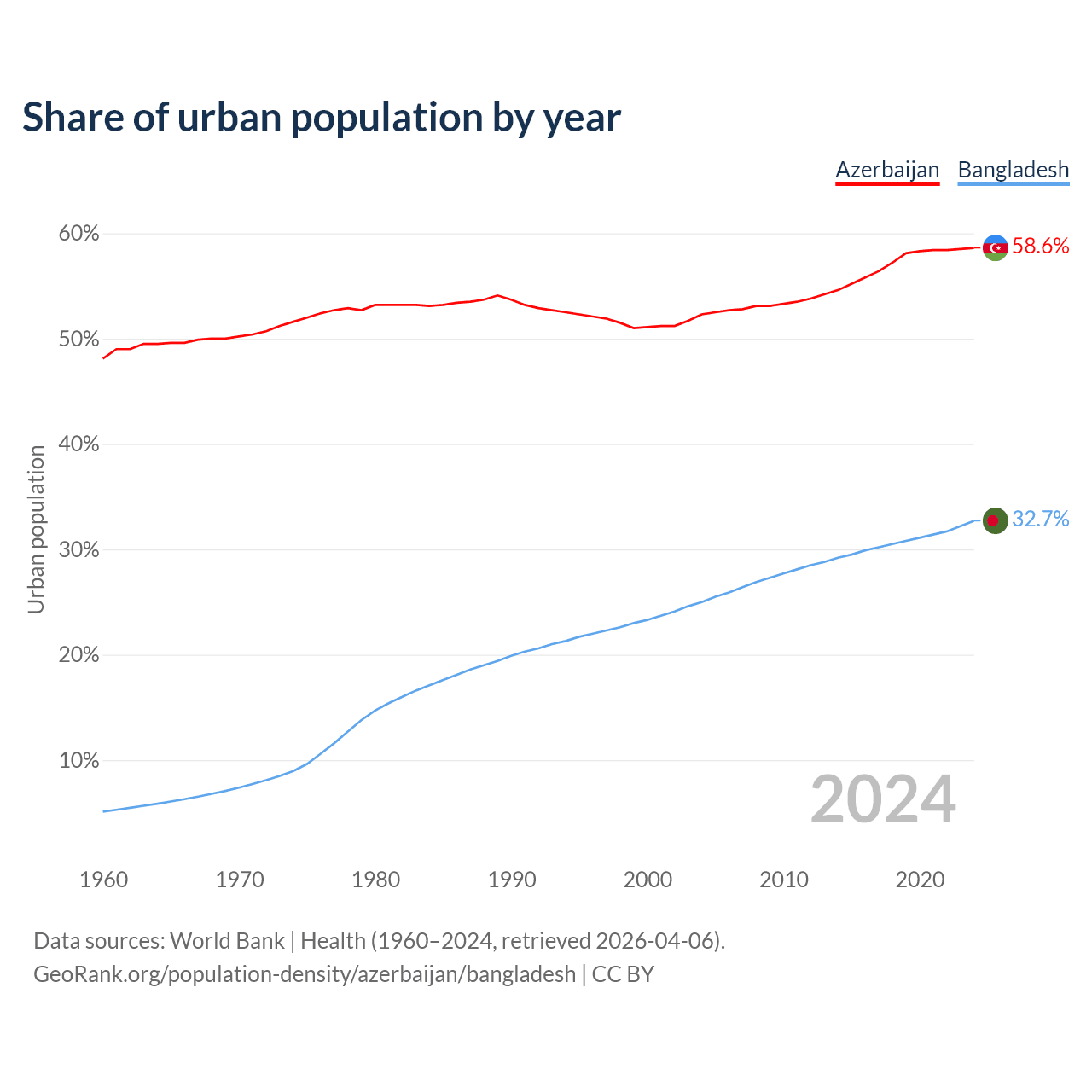 Share of urban population by year

Azerbaijan Bangladesh

60%
50%
40%
30%
20%
10%

Urban population

58.6%
32.7%

2024

1960 1970 1980 1990 2000 2010 2020

Data sources: World Bank | Health (1960–2024, retrieved 2026-04-06).
GeoRank.org/population-density/azerbaijan/bangladesh | CC BY